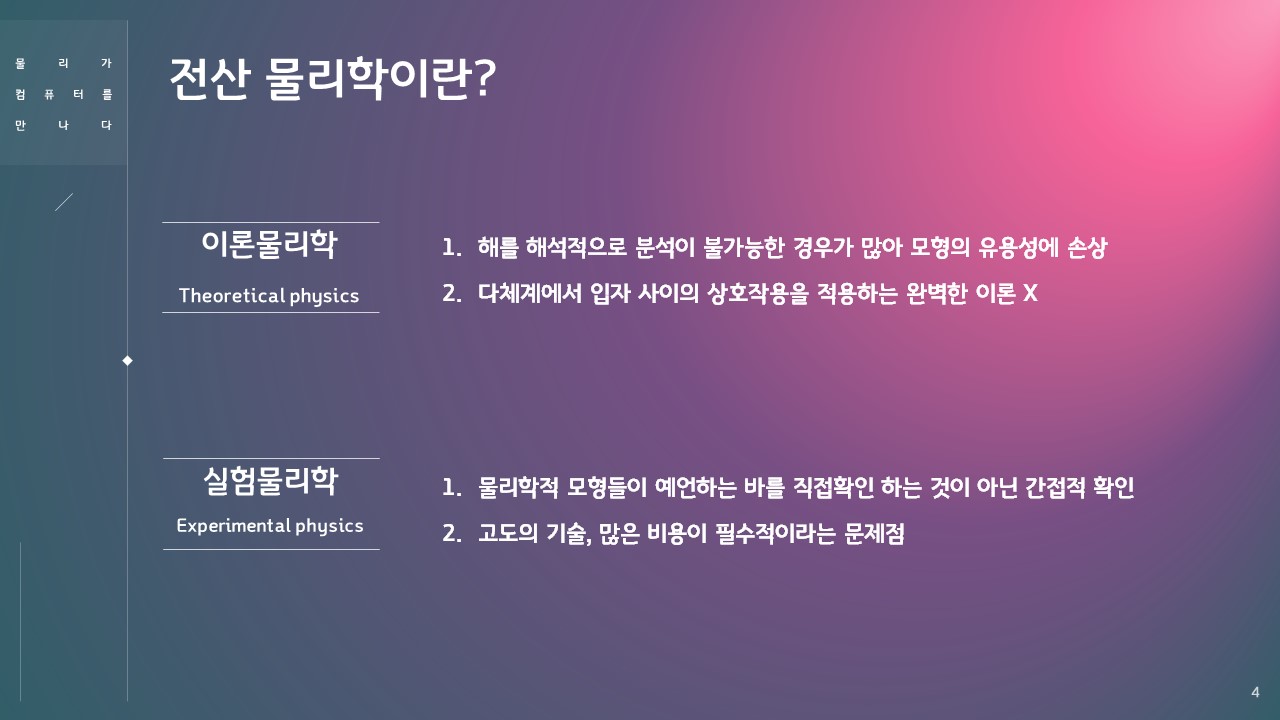 물 리 가
컴 퓨 터 를
만 나 다

전산 물리학이란?

이론물리학

Theoretical physics

1. 해를 해석적으로 분석이 불가능한 경우가 많아 모형의 유용성에 손상
2. 다체계에서 입자 사이의 상호작용을 적용하는 완벽한 이론 X

실험물리학

Experimental physics

1. 물리학적 모형들이 예언하는 바를 직접확인 하는 것이 아닌 간접적 확인
2. 고도의 기술, 많은 비용이 필수적이라는 문제점

4